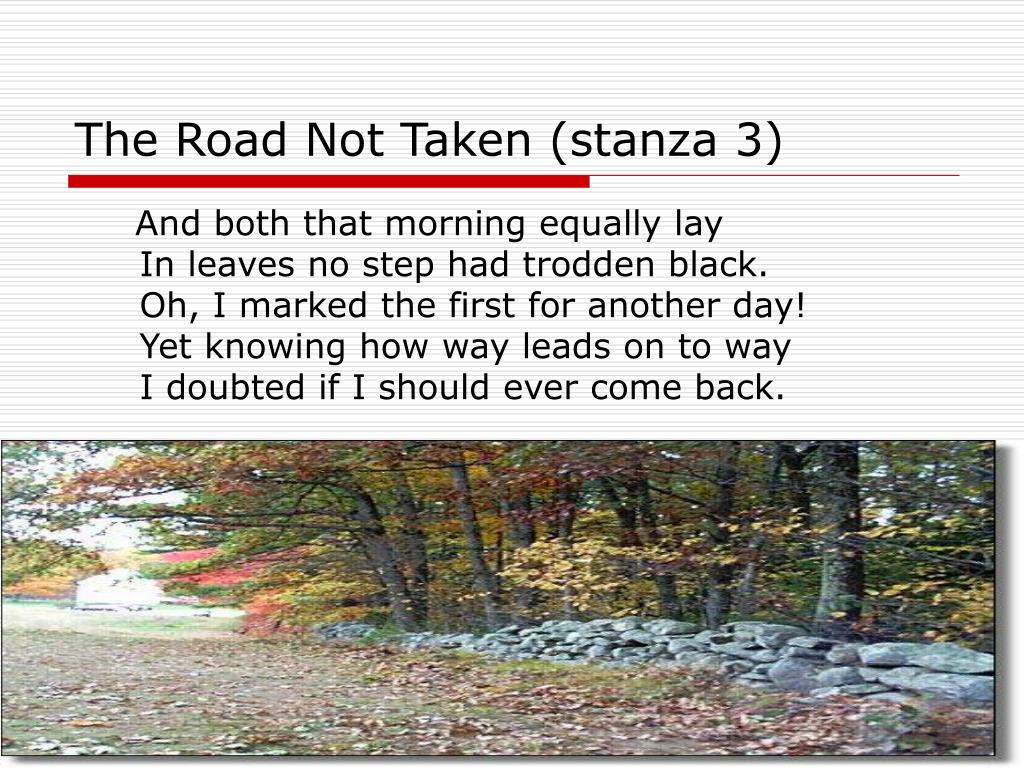 The Road Not Taken (stanza 3)

And both that morning equally lay
In leaves no step had trodden black.
Oh, I marked the first for another day!
Yet knowing how way leads on to way
I doubted if I should ever come back.